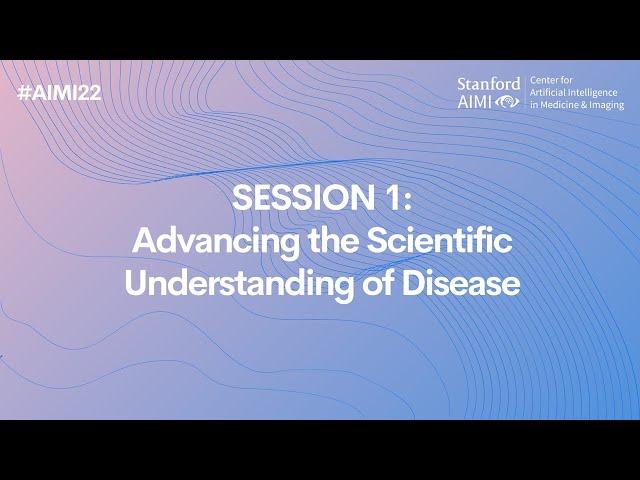 #AIMI22

Stanford AIMI
Center for Artificial Intelligence in Medicine & Imaging

SESSION 1:
Advancing the Scientific Understanding of Disease